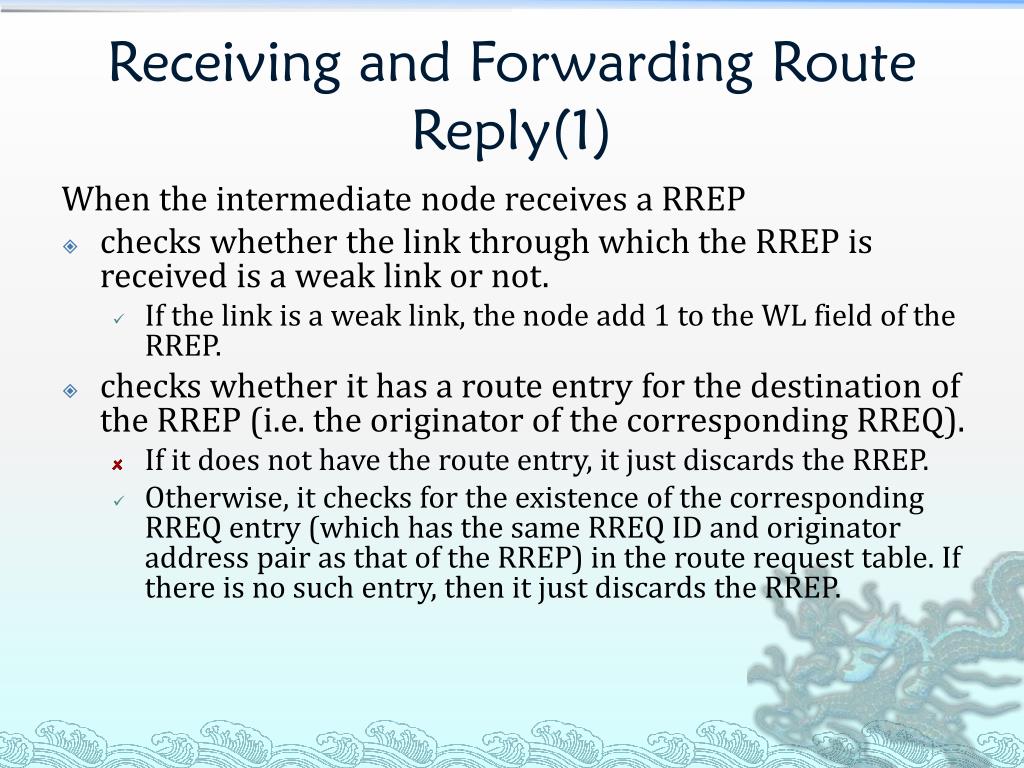 Receiving and Forwarding Route Reply(1)

When the intermediate node receives a RREP

checks whether the link through which the RREP is received is a weak link or not.

If the link is a weak link, the node add 1 to the WL field of the RREP.

checks whether it has a route entry for the destination of the RREP (i.e. the originator of the corresponding RREQ).

If it does not have the route entry, it just discards the RREP.

Otherwise, it checks for the existence of the corresponding RREQ entry (which has the same RREQ ID and originator address pair as that of the RREP) in the route request table. If there is no such entry, then it just discards the RREP.